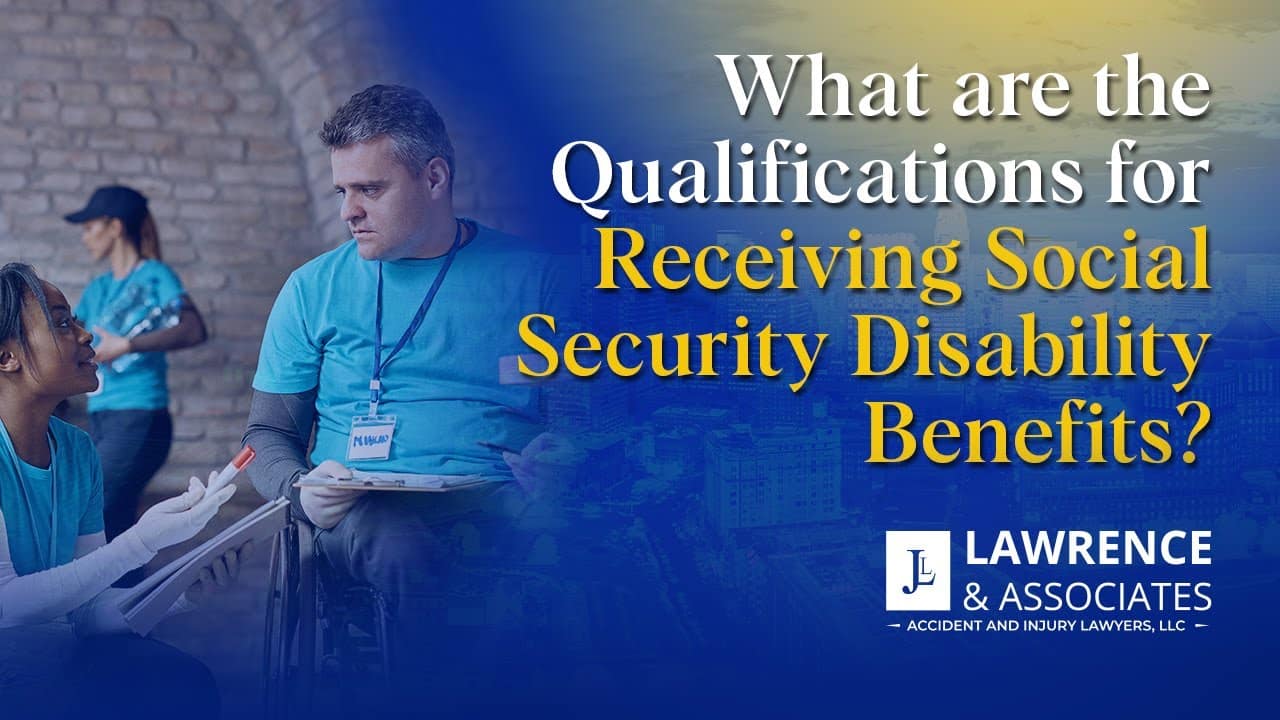 What are the Qualifications for Receiving Social Security Disability Benefits?

JL
LAWRENCE
& ASSOCIATES
ACCIDENT AND INJURY LAWYERS, LLC